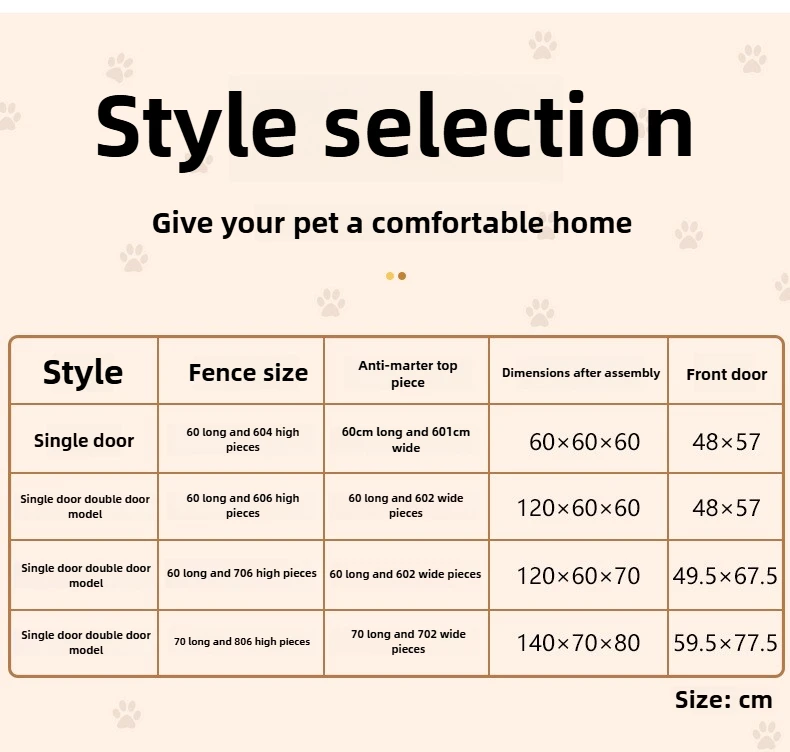 Style selection

Give your pet a comfortable home

| Style | Fence size | Anti-marter top piece | Dimensions after assembly | Front door |
|---|---|---|---|---|
| Single door | 60 long and 604 high pieces | 60cm long and 601cm wide | 60×60×60 | 48×57 |
| Single door double door model | 60 long and 606 high pieces | 60 long and 602 wide pieces | 120×60×60 | 48×57 |
| Single door double door model | 60 long and 706 high pieces | 60 long and 602 wide pieces | 120×60×70 | 49.5×67.5 |
| Single door double door model | 70 long and 806 high pieces | 70 long and 702 wide pieces | 140×70×80 | 59.5×77.5 |

Size: cm